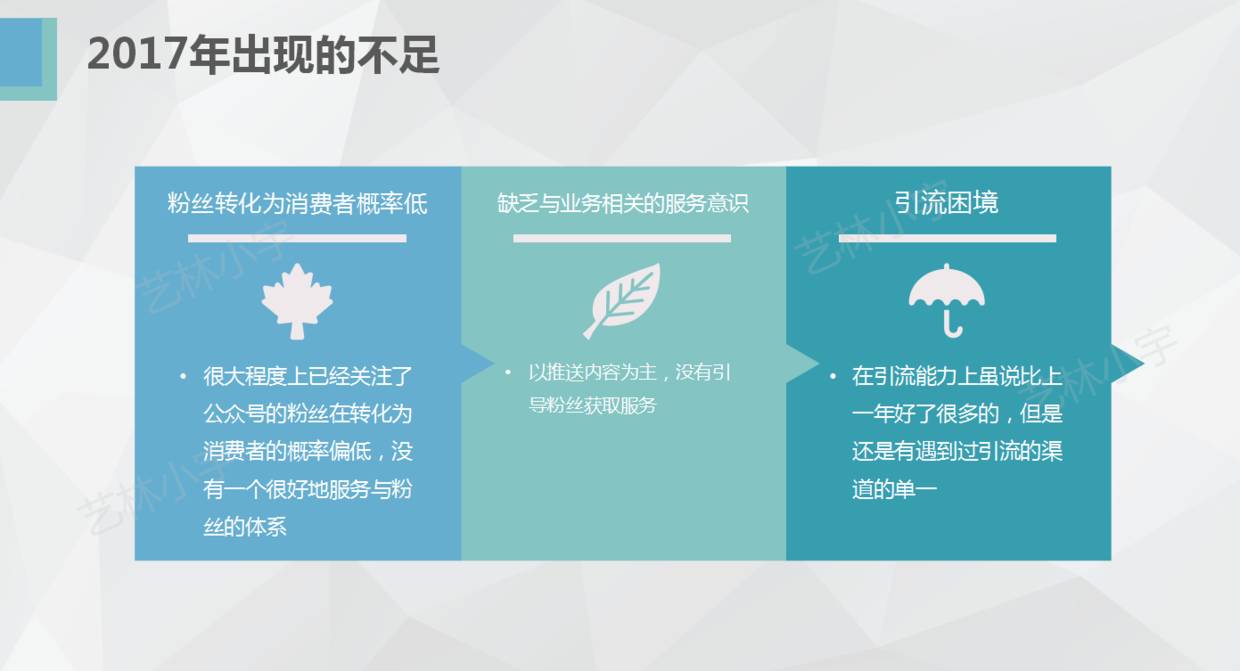 2017年出现的不足

粉丝转化为消费者概率低

• 很大程度上已经关注了公众号的粉丝在转化为消费者的概率偏低，没有一个很好地服务与粉丝的体系

缺乏与业务相关的服务意识

• 以推送内容为主，没有引导粉丝获取服务

引流困境

• 在引流能力上虽说比上一年好了很多的，但是还是有遇到过引流的渠道的单一

艺林小宇
艺林小宇
艺林小宇
艺林小宇